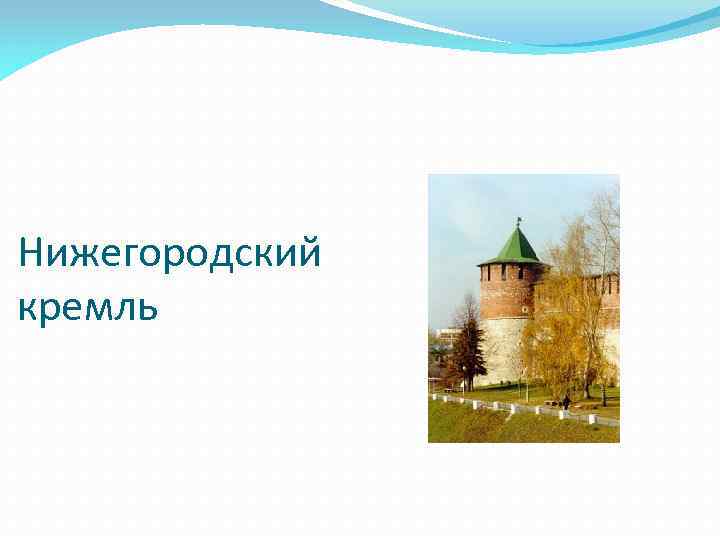 Нижегородский кремль